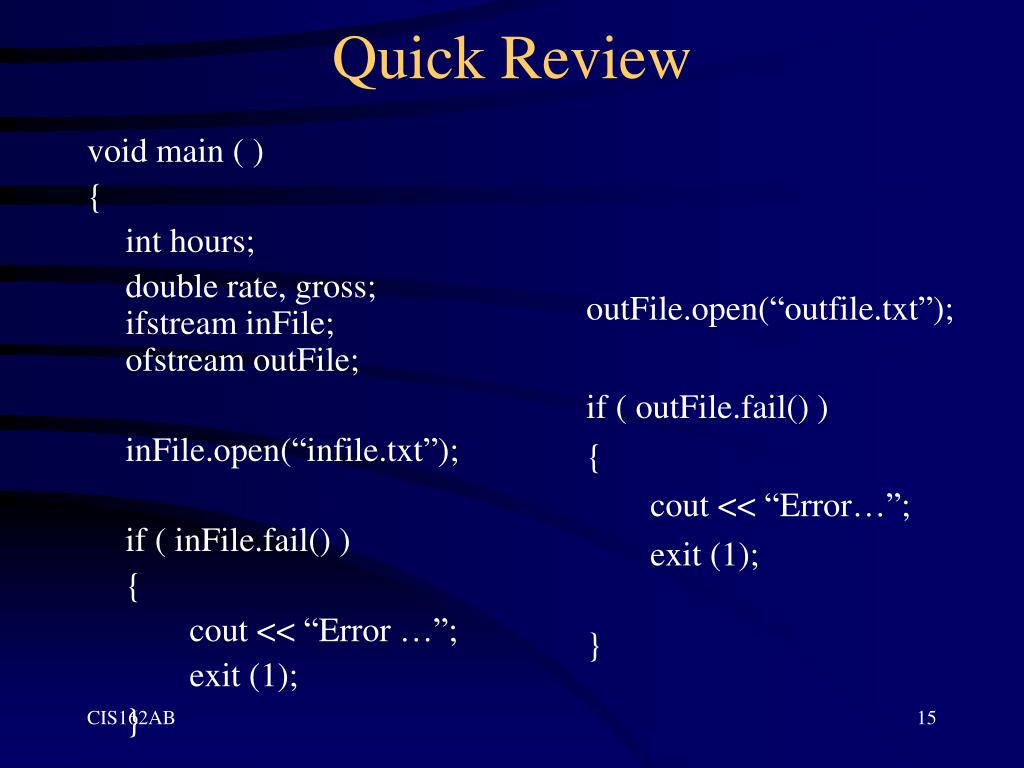 Quick Review

void main ( )
{
int hours;
double rate, gross;
ifstream inFile;
ofstream outFile;

inFile.open(“infile.txt”);

if ( inFile.fail() )
{
cout << “Error …”;
exit (1);
}

outFile.open(“outfile.txt”);

if ( outFile.fail() )
{
cout << “Error…”;
exit (1);

}

CIS162AB

15